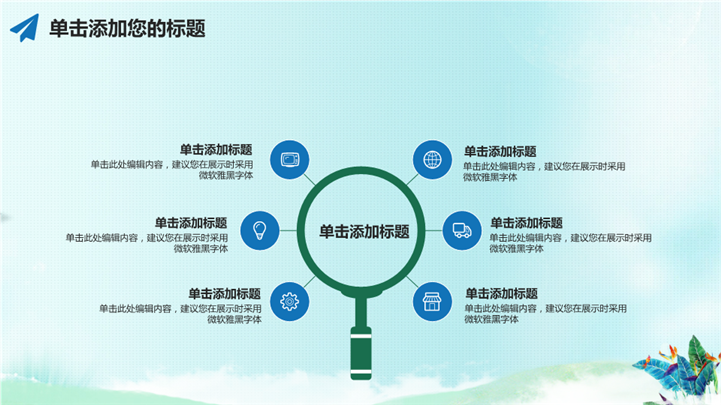 单击添加您的标题

单击添加标题
单击此处编辑内容，建议您在展示时采用微软雅黑字体

单击添加标题
单击此处编辑内容，建议您在展示时采用微软雅黑字体

单击添加标题
单击此处编辑内容，建议您在展示时采用微软雅黑字体

单击添加标题

单击添加标题
单击此处编辑内容，建议您在展示时采用微软雅黑字体

单击添加标题
单击此处编辑内容，建议您在展示时采用微软雅黑字体

单击添加标题
单击此处编辑内容，建议您在展示时采用微软雅黑字体